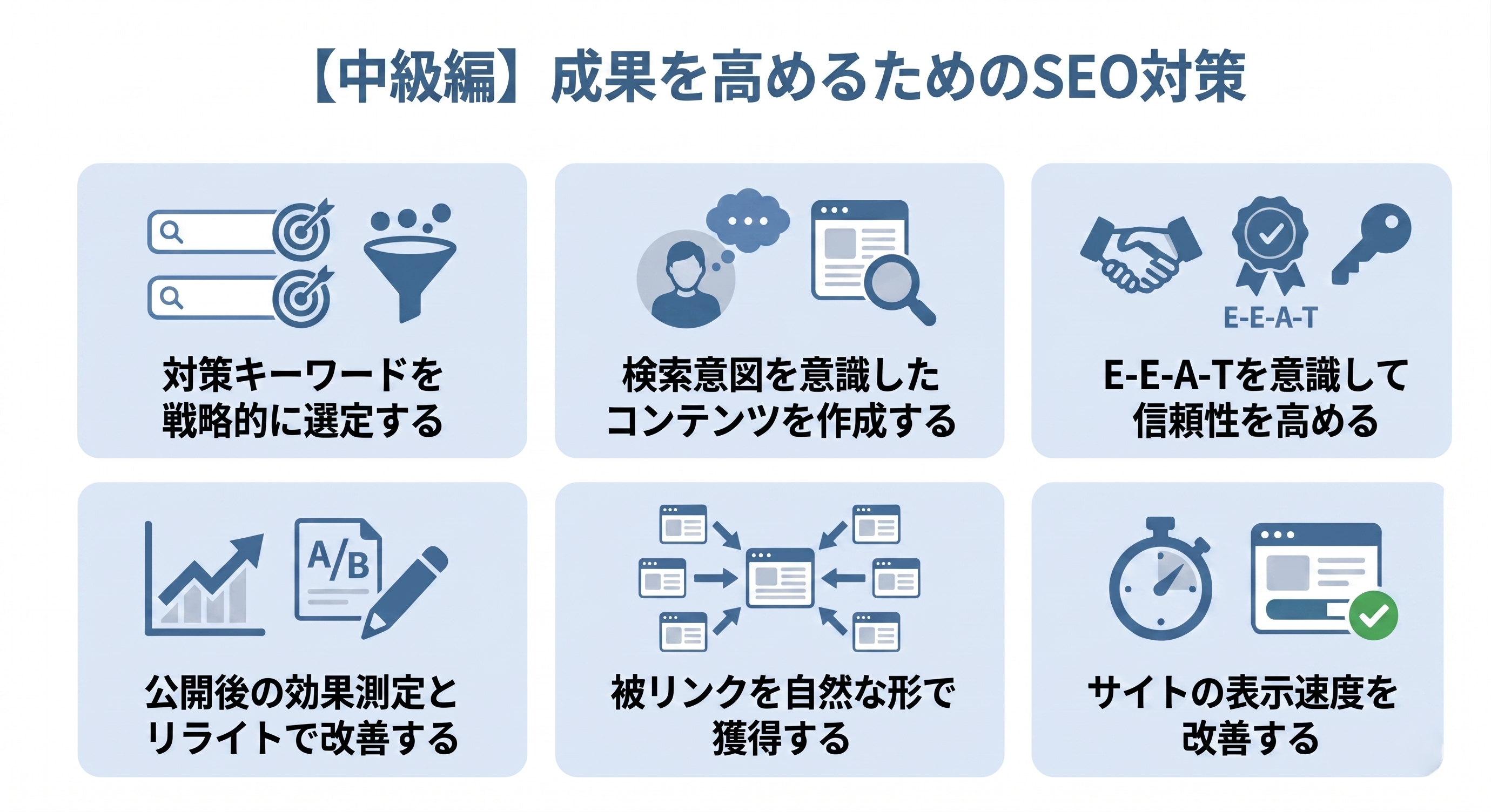 【中級編】成果を高めるためのSEO対策

対策キーワードを戦略的に選定する

検索意図を意識したコンテンツを作成する

E-E-A-T

E-E-A-Tを意識して信頼性を高める

A/B

公開後の効果測定とリライトで改善する

被リンクを自然な形で獲得する

サイトの表示速度を改善する